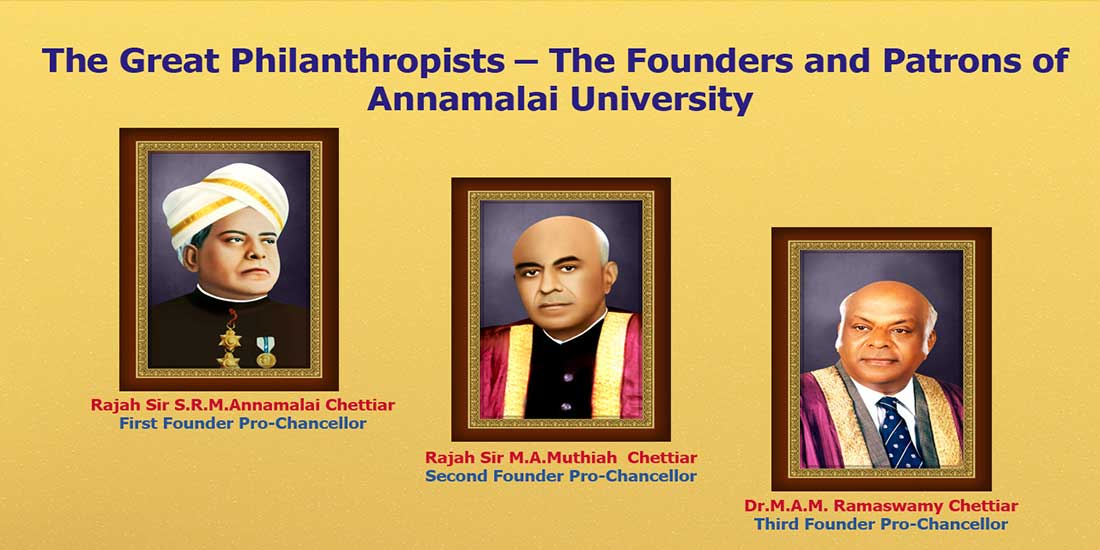 The Great Philanthropists – The Founders and Patrons of Annamalai University

Rajah Sir S.R.M.Annamalai Chettiar
First Founder Pro-Chancellor

Rajah Sir M.A.Muthiah Chettiar
Second Founder Pro-Chancellor

Dr.M.A.M. Ramaswamy Chettiar
Third Founder Pro-Chancellor